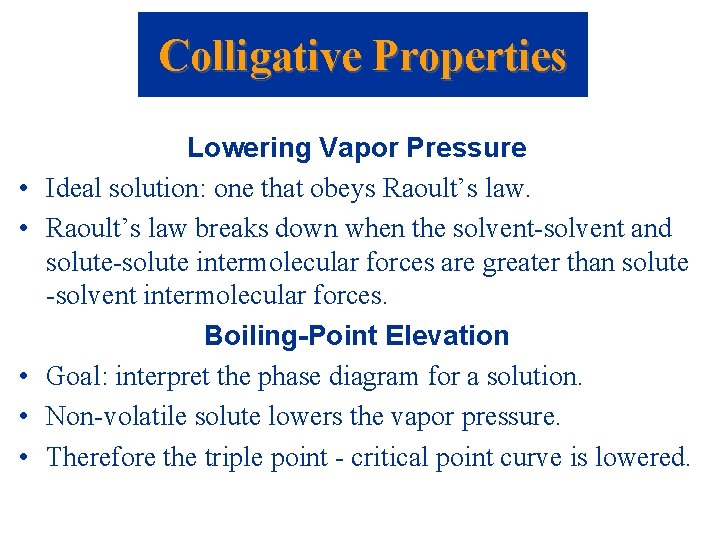 Colligative Properties

Lowering Vapor Pressure

• Ideal solution: one that obeys Raoult’s law.

• Raoult’s law breaks down when the solvent-solvent and solute-solute intermolecular forces are greater than solute -solvent intermolecular forces.

Boiling-Point Elevation

• Goal: interpret the phase diagram for a solution.

• Non-volatile solute lowers the vapor pressure.

• Therefore the triple point - critical point curve is lowered.